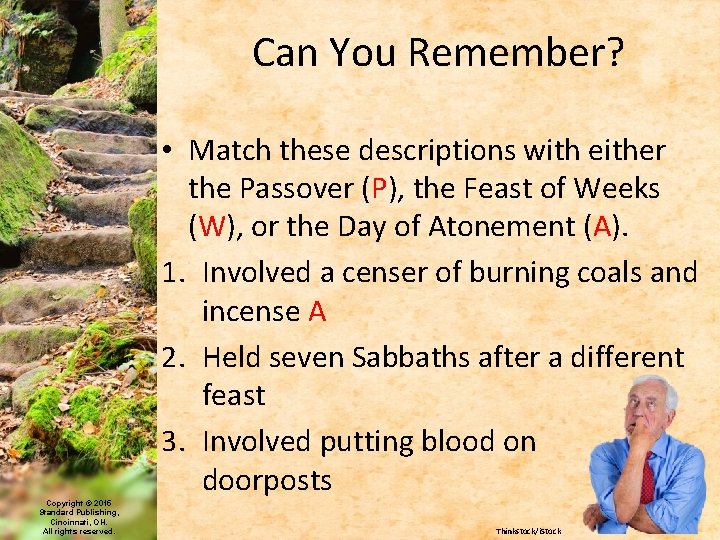 Can You Remember?

• Match these descriptions with either the Passover (P), the Feast of Weeks (W), or the Day of Atonement (A).

1. Involved a censer of burning coals and incense A
2. Held seven Sabbaths after a different feast
3. Involved putting blood on doorposts

Copyright © 2016 Standard Publishing, Cincinnati, OH. All rights reserved.

Thinkstock/iStock